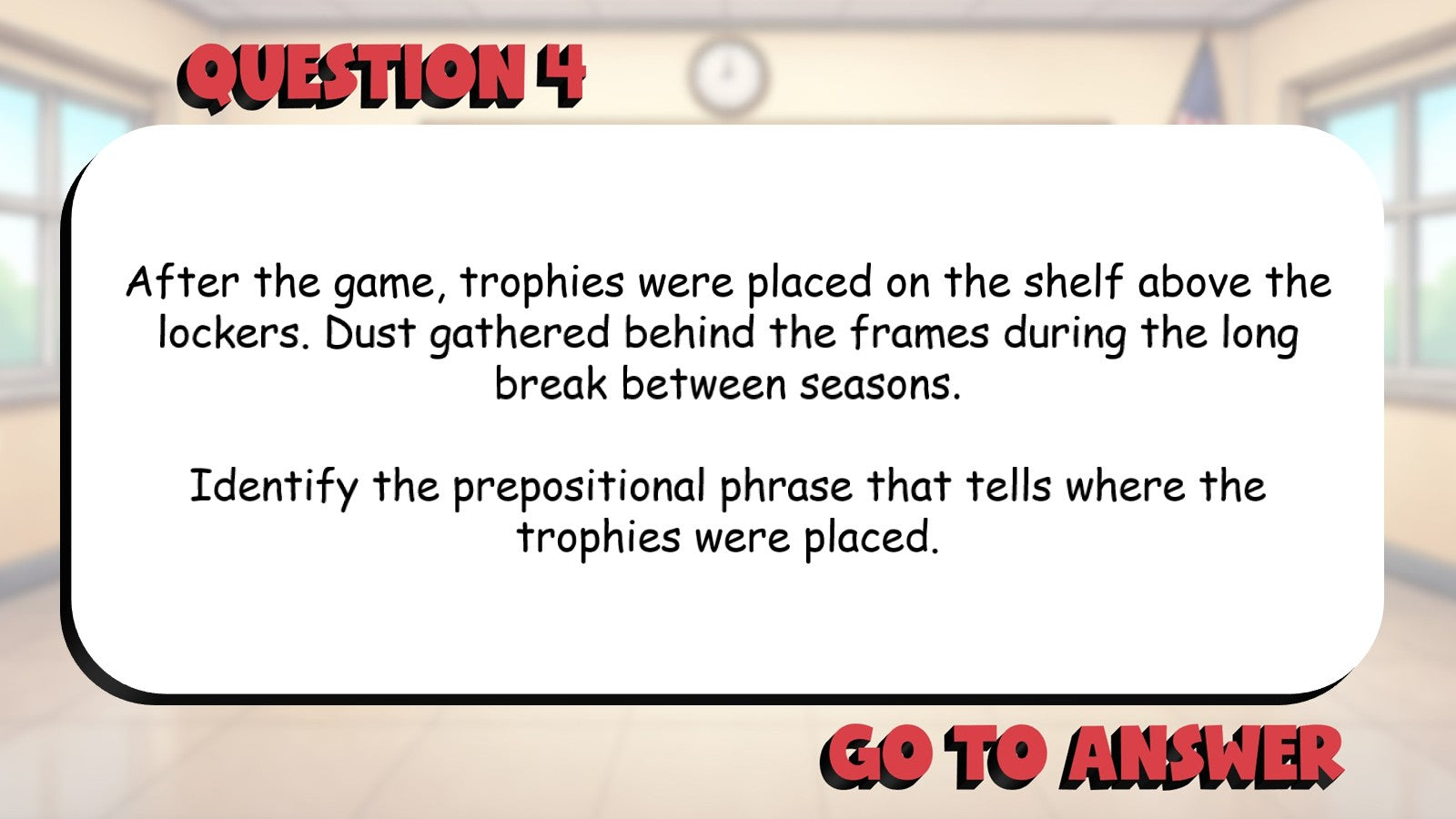 QUESTION 4

After the game, trophies were placed on the shelf above the lockers. Dust gathered behind the frames during the long break between seasons.

Identify the prepositional phrase that tells where the trophies were placed.

GO TO ANSWER